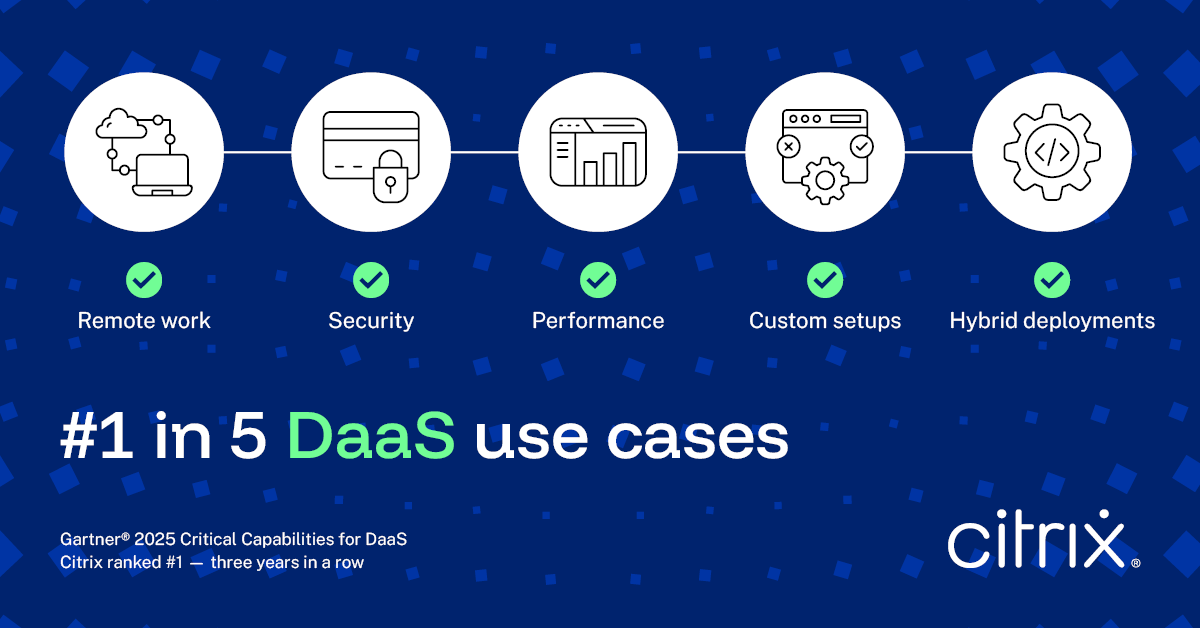 Remote work

Security

Performance

Custom setups

Hybrid deployments

#1 in 5 DaaS use cases

Gartner® 2025 Critical Capabilities for DaaS
Citrix ranked #1 — three years in a row

citrix®